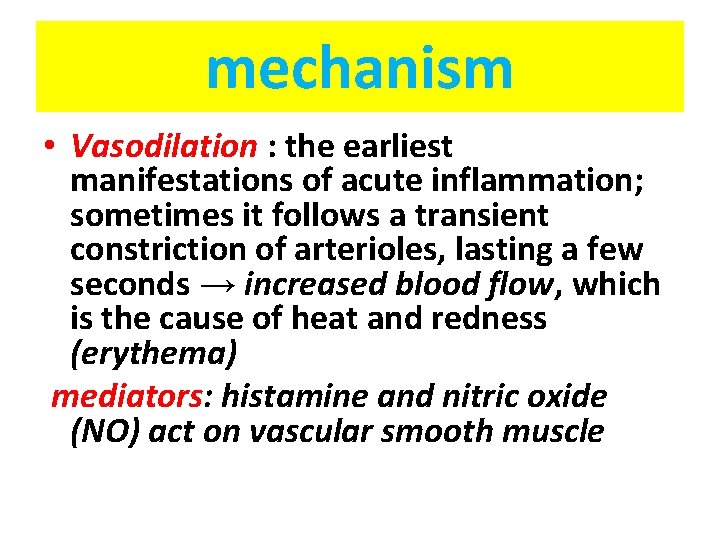 mechanism

• Vasodilation : the earliest manifestations of acute inflammation; sometimes it follows a transient constriction of arterioles, lasting a few seconds → increased blood flow, which is the cause of heat and redness (erythema)

mediators: histamine and nitric oxide (NO) act on vascular smooth muscle